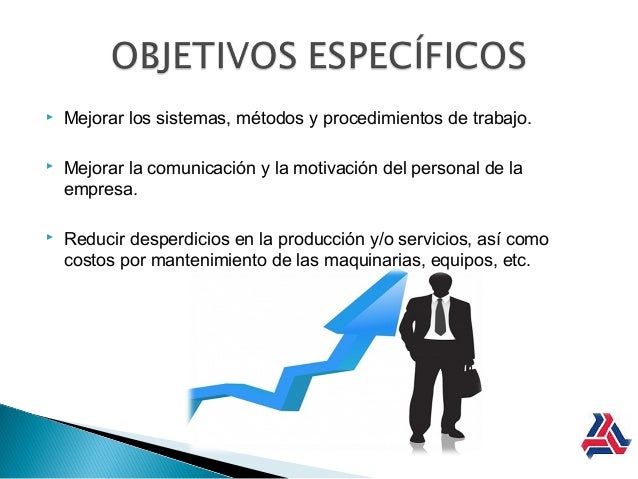 OBJETIVOS ESPECÍFICOS

Mejorar los sistemas, métodos y procedimientos de trabajo.

Mejorar la comunicación y la motivación del personal de la empresa.

Reducir desperdicios en la producción y/o servicios, así como costos por mantenimiento de las maquinarias, equipos, etc.